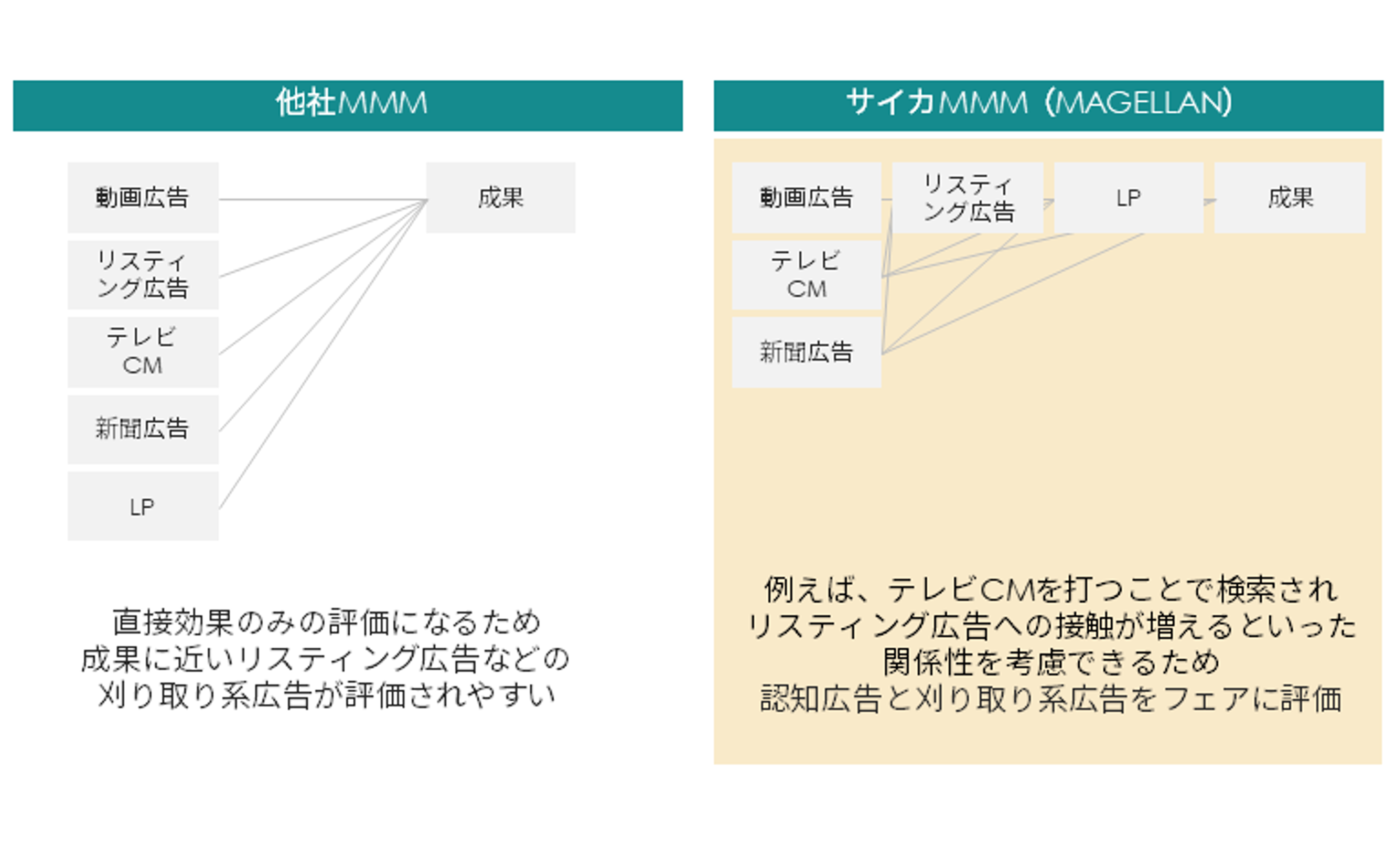 他社MMM

動画広告

リスティング広告

テレビCM

新聞広告

LP

成果

直接効果のみの評価になるため
成果に近いリスティング広告などの
刈り取り系広告が評価されやすい

サイカMMM（MAGELLAN）

動画広告

リスティング広告

LP

成果

テレビCM

新聞広告

例えば、テレビCMを打つことで検索され
リスティング広告への接触が増えるといった
関係性を考慮できるため
認知広告と刈り取り系広告をフェアに評価